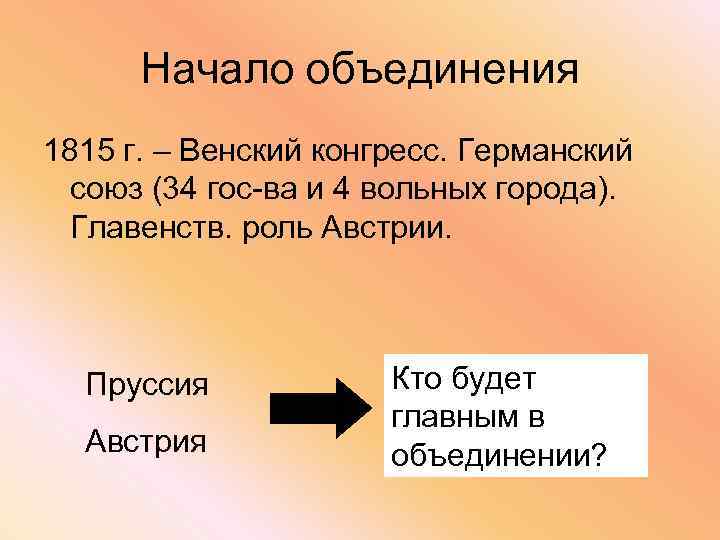 Начало объединения

1815 г. – Венский конгресс. Германский союз (34 гос-ва и 4 вольных города). Главенств. роль Австрии.

Пруссия

Австрия

Кто будет главным в объединении?